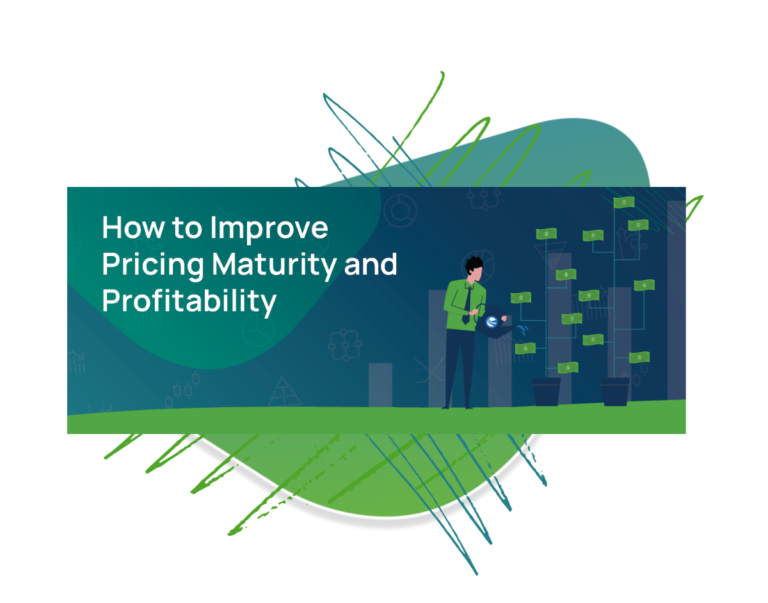 How to Improve Pricing Maturity and Profitability